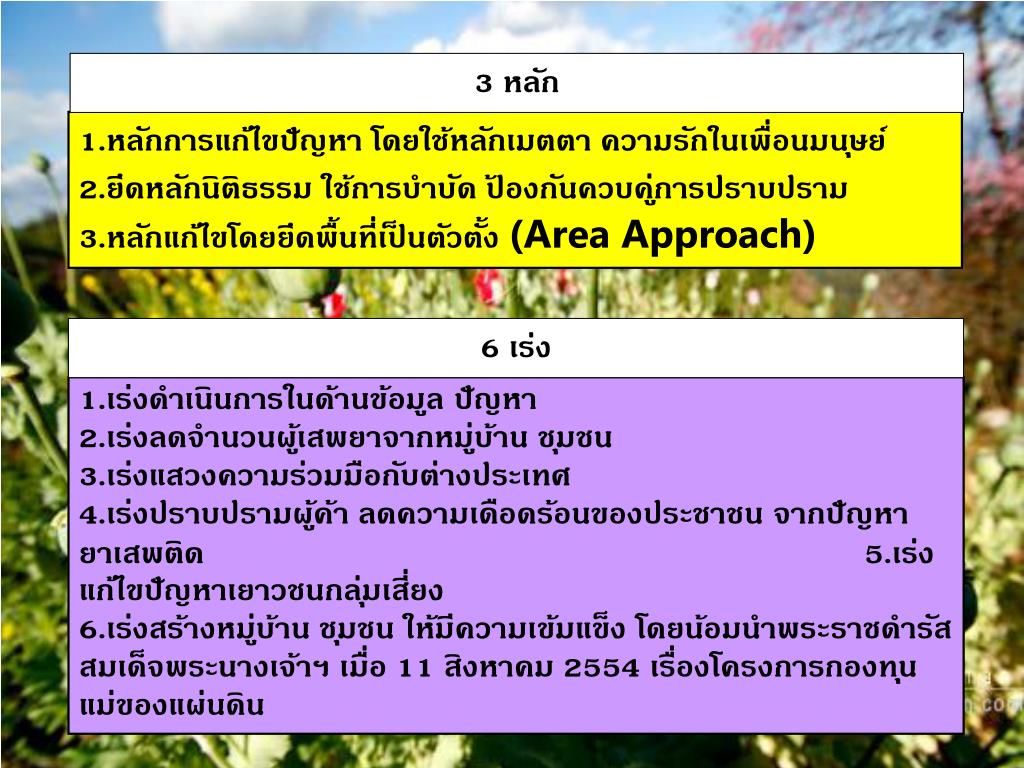 3 หลัก

1.หลักการแก้ไขปัญหา โดยใช้หลักเมตตา ความรักในเพื่อนมนุษย์
2.ยึดหลักนิติธรรม ใช้การบำบัด ป้องกันควบคู่การปราบปราม
3.หลักแก้ไขโดยยึดพื้นที่เป็นตัวตั้ง (Area Approach)

6 เร่ง

1.เร่งดำเนินการในด้านข้อมูล ปัญหา
2.เร่งลดจำนวนผู้เสพยาจากหมู่บ้าน ชุมชน
3.เร่งแสวงความร่วมมือกับต่างประเทศ
4.เร่งปราบปรามผู้ค้า ลดความเดือดร้อนของประชาชน จากปัญหายาเสพติด 5.เร่งแก้ไขปัญหาเยาวชนกลุ่มเสี่ยง
6.เร่งสร้างหมู่บ้าน ชุมชน ให้มีความเข้มแข็ง โดยน้อมนำพระราชดำรัสสมเด็จพระนางเจ้าฯ เมื่อ 11 สิงหาคม 2554 เรื่องโครงการกองทุนแม่ของแผ่นดิน